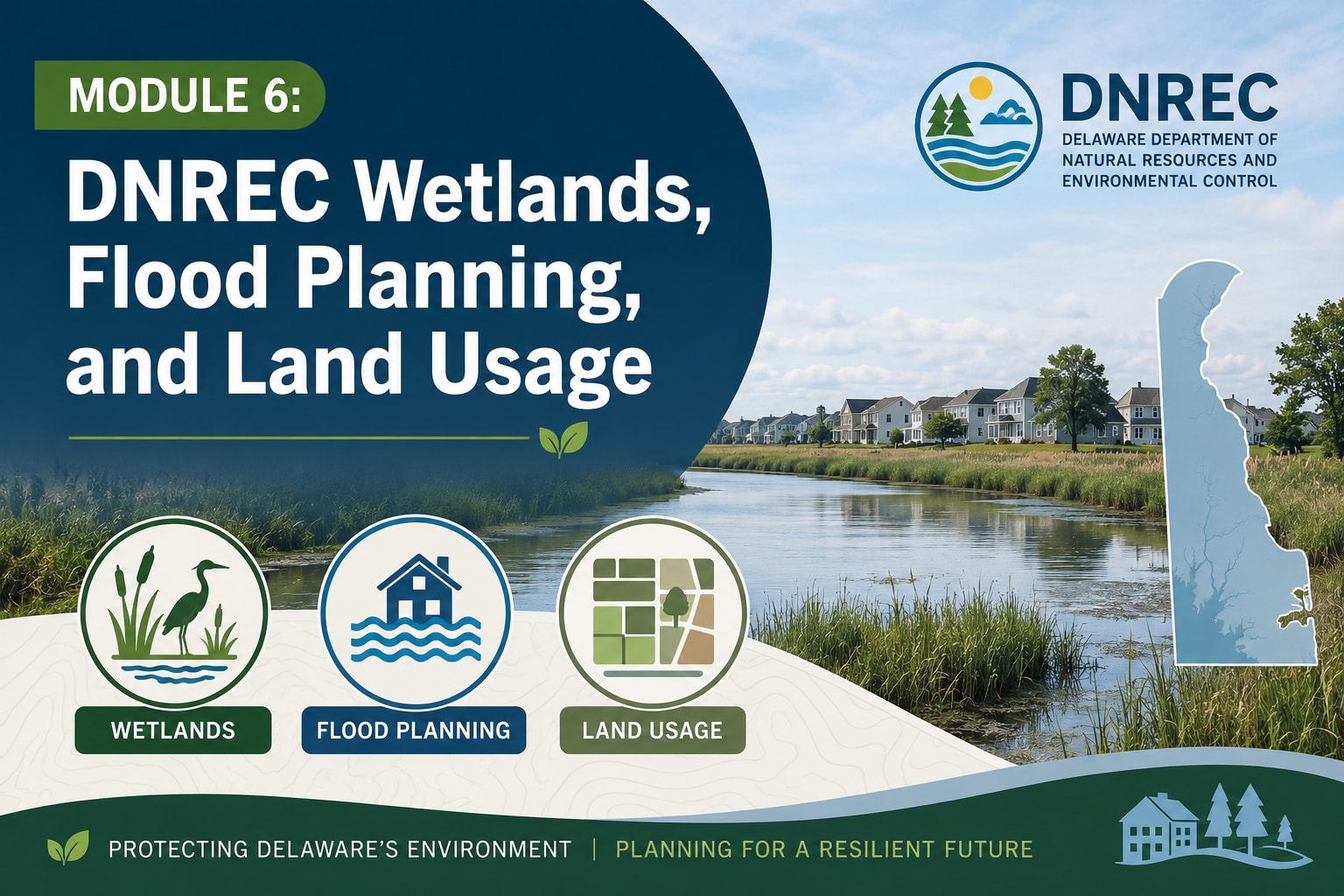 MODULE 6:

DNREC Wetlands, Flood Planning, and Land Usage

DNREC
DELAWARE DEPARTMENT OF NATURAL RESOURCES AND ENVIRONMENTAL CONTROL

WETLANDS

FLOOD PLANNING

LAND USAGE

PROTECTING DELAWARE'S ENVIRONMENT | PLANNING FOR A RESILIENT FUTURE